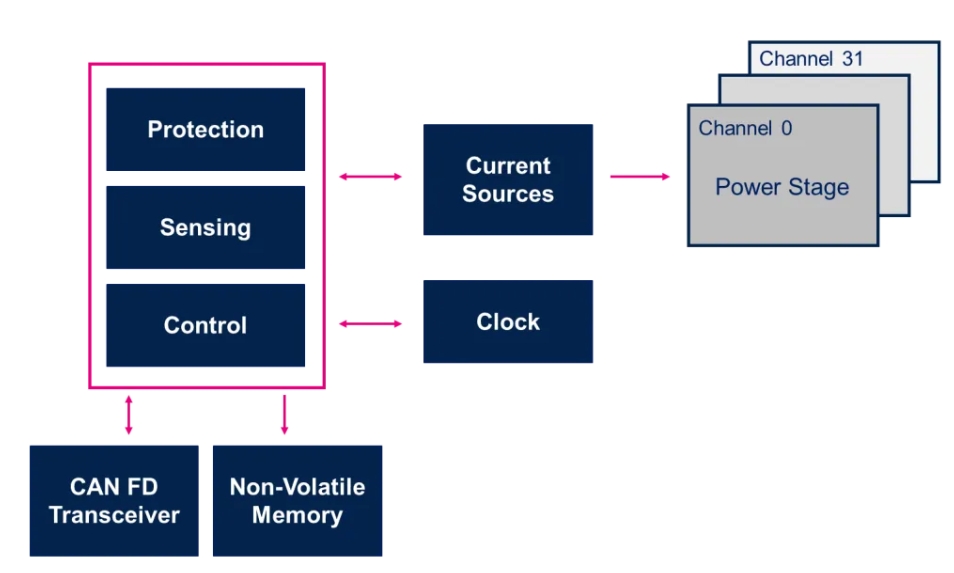 Protection

Sensing

Control

Current Sources

Clock

Channel 31

Channel 0

Power Stage

CAN FD Transceiver

Non-Volatile Memory